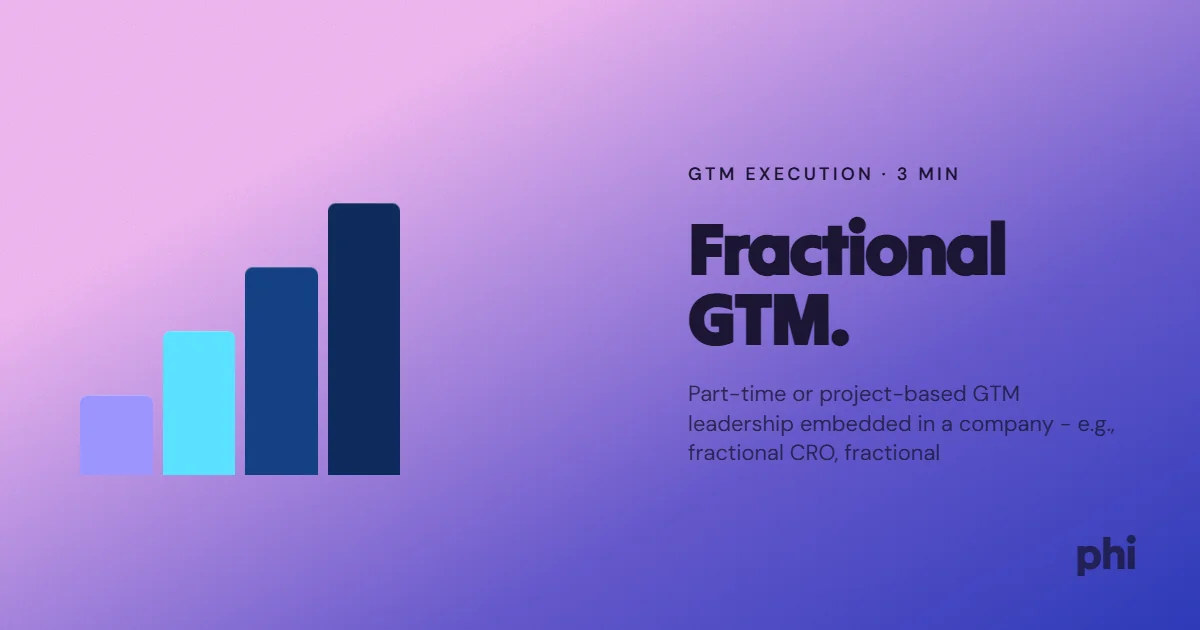 GTM EXECUTION · 3 MIN

Fractional GTM.

Part-time or project-based GTM leadership embedded in a company - e.g., fractional CRO, fractional

phi